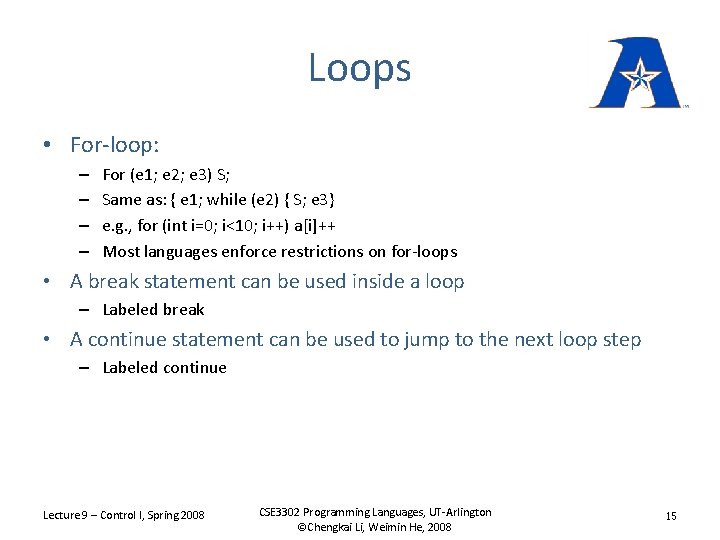 Loops

• For-loop:
– For (e1; e2; e3) S;
– Same as: { e1; while (e2) { S; e3}
– e.g., for (int i=0; i<10; i++) a[i]++
– Most languages enforce restrictions on for-loops

• A break statement can be used inside a loop
– Labeled break

• A continue statement can be used to jump to the next loop step
– Labeled continue

Lecture9 – Control I, Spring 2008

CSE3302 Programming Languages, UT-Arlington
©Chengkai Li, Weimin He, 2008

15